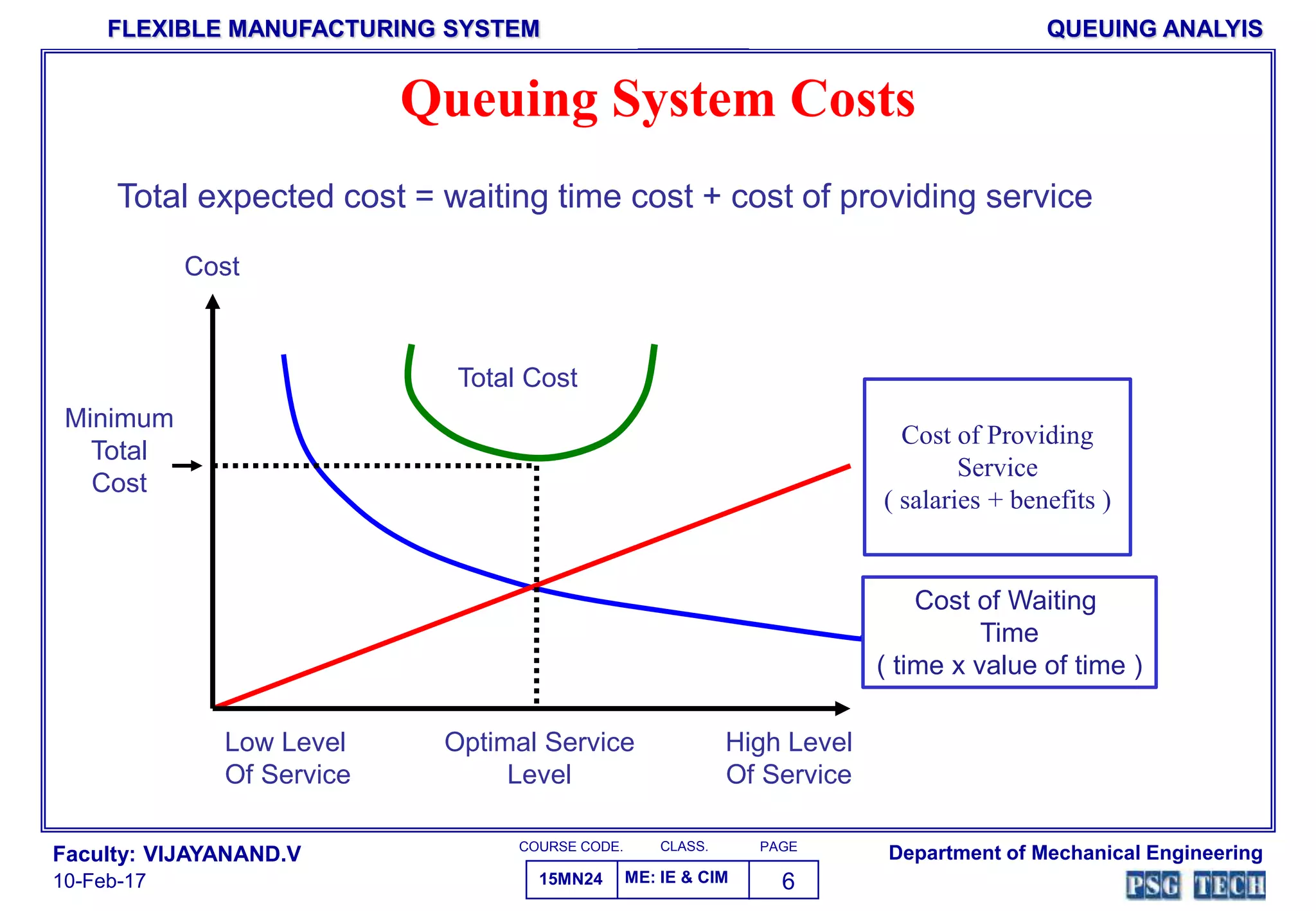 FLEXIBLE MANUFACTURING SYSTEM

QUEUING ANALYIS

Queuing System Costs

Total expected cost = waiting time cost + cost of providing service

Cost

Total Cost

Minimum Total Cost

Cost of Providing Service ( salaries + benefits )

Cost of Waiting Time ( time x value of time )

Low Level Of Service

Optimal Service Level

High Level Of Service

Faculty: VIJAYANAND.V
10-Feb-17

| COURSE CODE. | CLASS. | PAGE |
|---|---|---|
| 15MN24 | ME: IE & CIM | 6 |

Department of Mechanical Engineering

PSG TECH